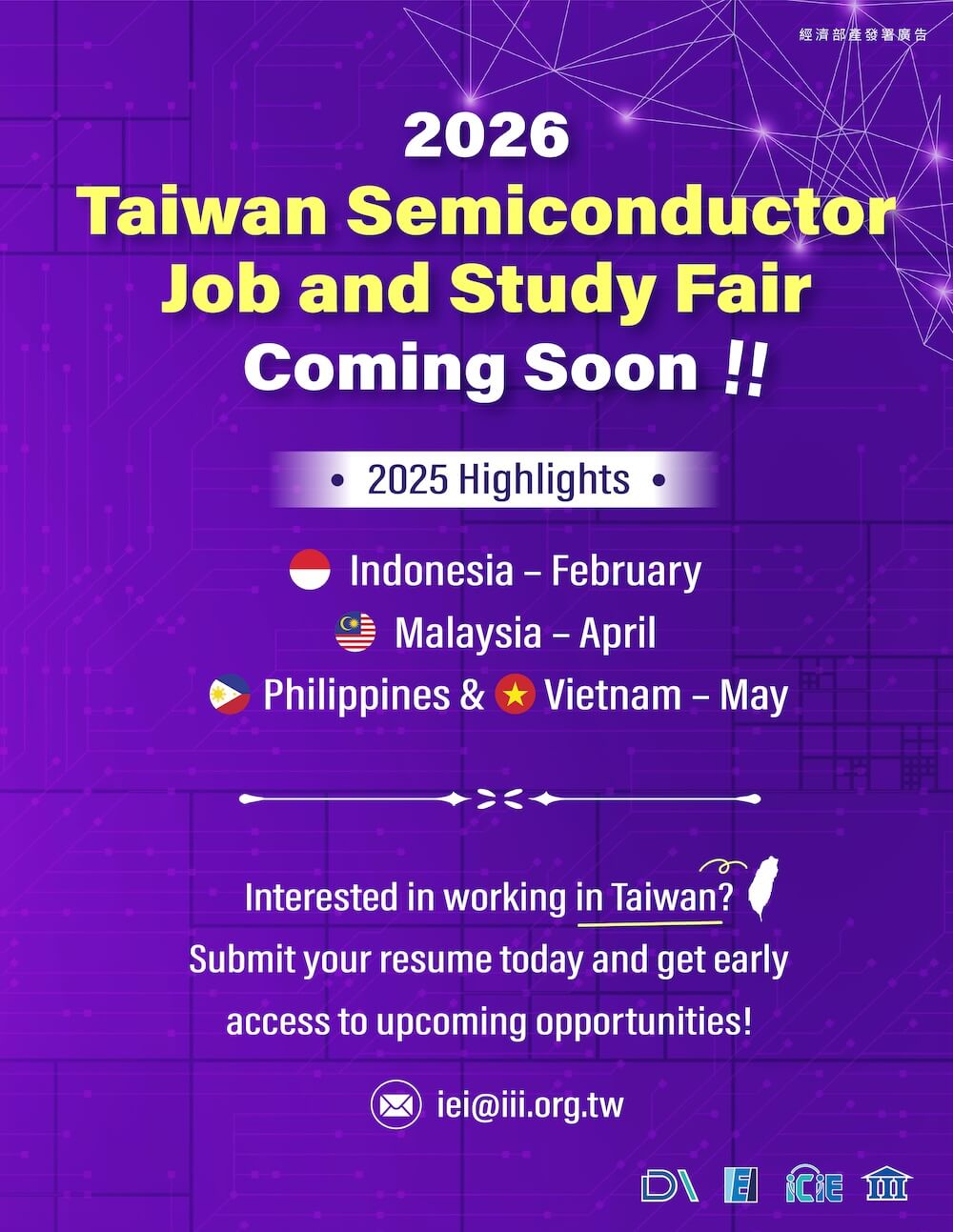 經濟部產發署廣告

2026
Taiwan Semiconductor Job and Study Fair
Coming Soon !!

• 2025 Highlights •

Indonesia – February
Malaysia – April
Philippines & Vietnam – May

Interested in working in Taiwan?
Submit your resume today and get early access to upcoming opportunities!

iei@iii.org.tw

DA E iCiE III